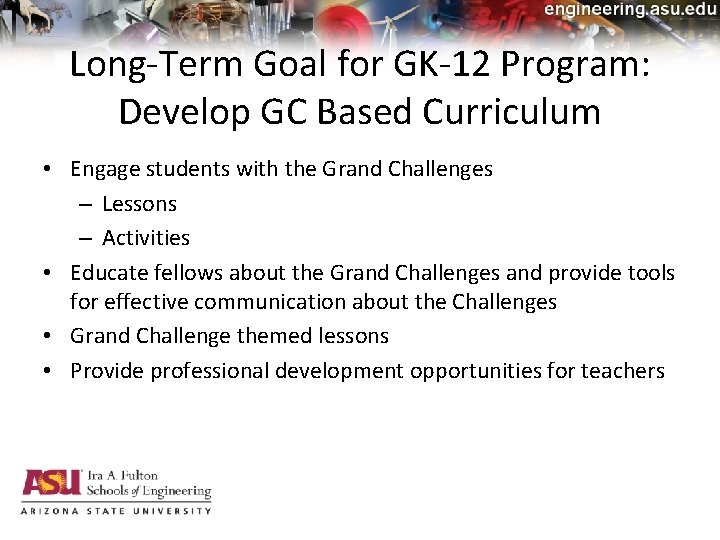 engineering.asu.edu

Long-Term Goal for GK-12 Program: Develop GC Based Curriculum

• Engage students with the Grand Challenges
  – Lessons
  – Activities
• Educate fellows about the Grand Challenges and provide tools for effective communication about the Challenges
• Grand Challenge themed lessons
• Provide professional development opportunities for teachers

ASU Ira A. Fulton Schools of Engineering
ARIZONA STATE UNIVERSITY